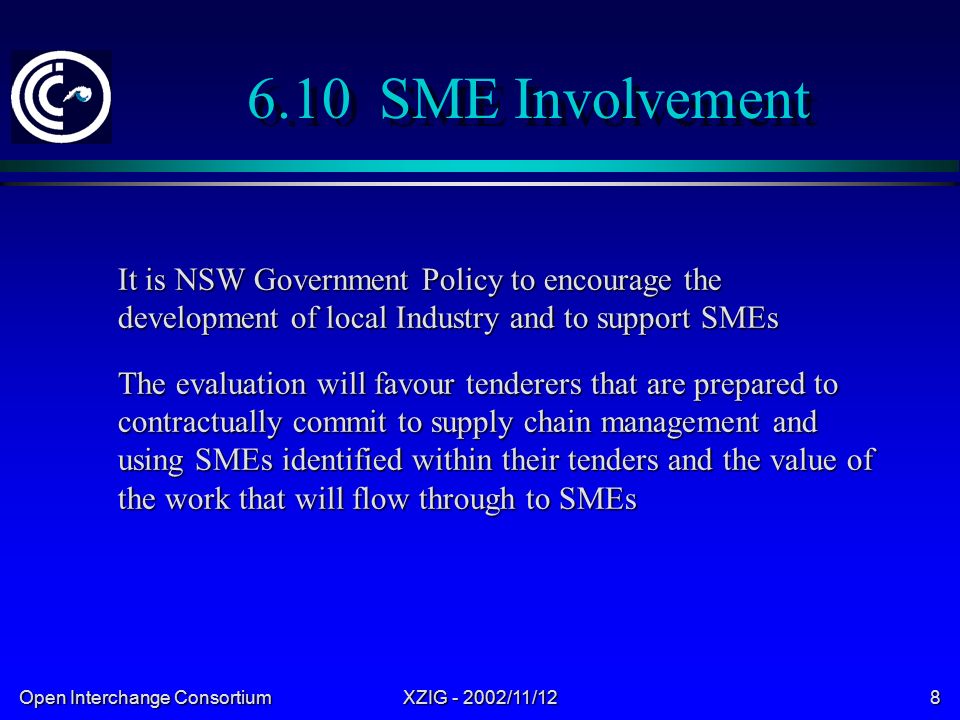 6.10 SME Involvement

It is NSW Government Policy to encourage the development of local Industry and to support SMEs

The evaluation will favour tenderers that are prepared to contractually commit to supply chain management and using SMEs identified within their tenders and the value of the work that will flow through to SMEs

Open Interchange Consortium

XZIG - 2002/11/12

8